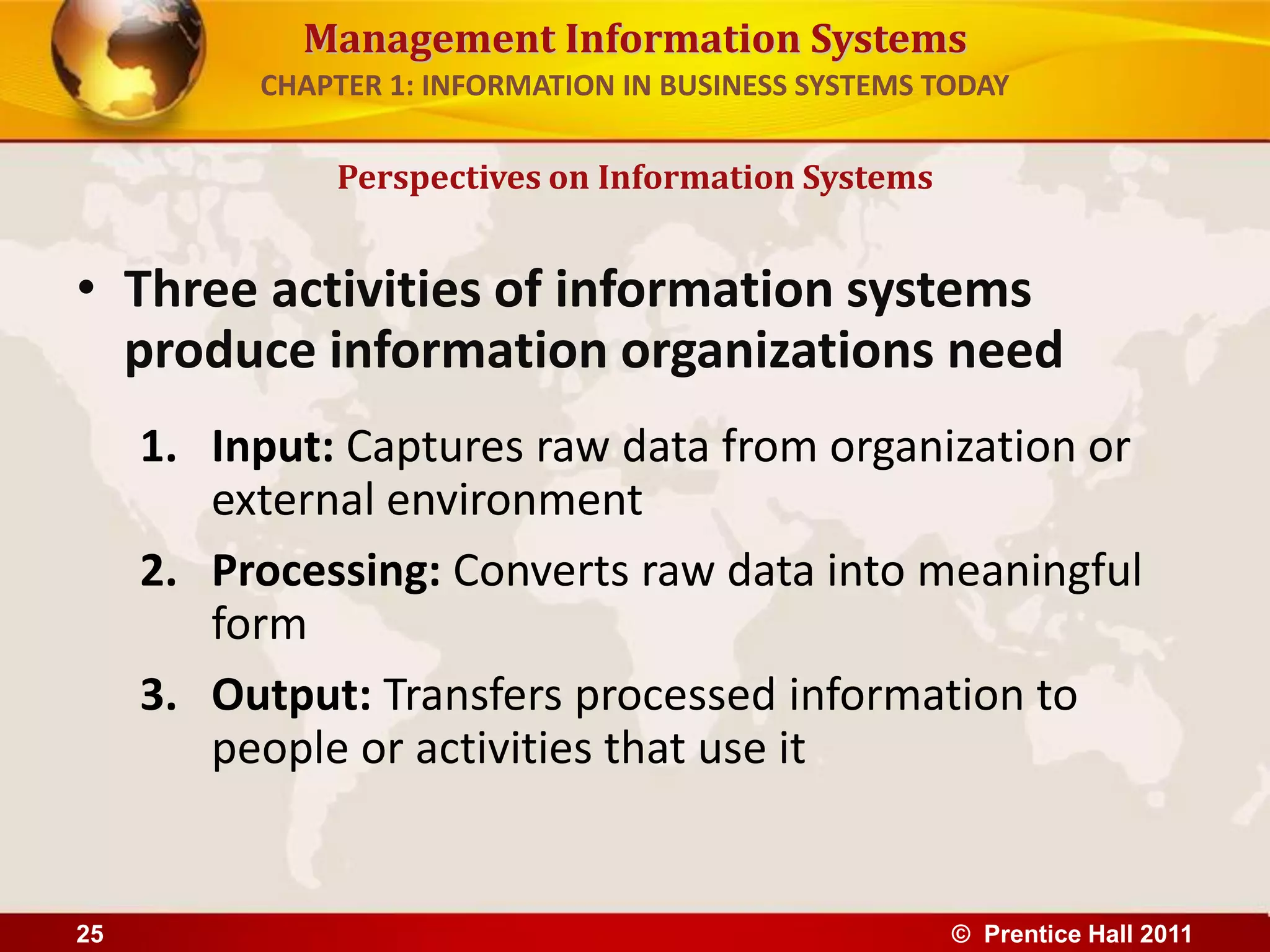 Management Information Systems
CHAPTER 1: INFORMATION IN BUSINESS SYSTEMS TODAY

Perspectives on Information Systems

• Three activities of information systems produce information organizations need

1. Input: Captures raw data from organization or external environment
2. Processing: Converts raw data into meaningful form
3. Output: Transfers processed information to people or activities that use it

25

© Prentice Hall 2011